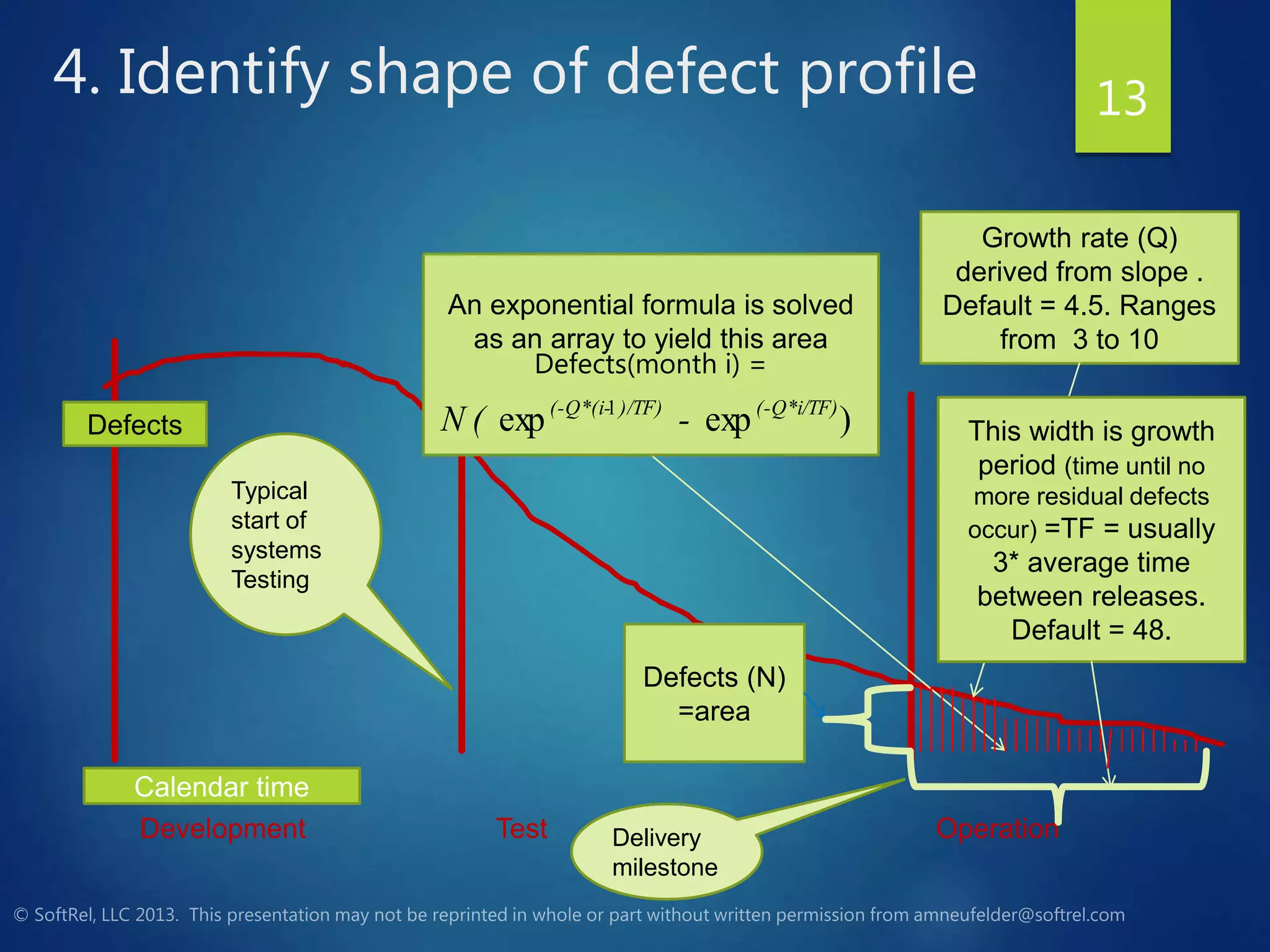 4. Identify shape of defect profile

13

Growth rate (Q) derived from slope . Default = 4.5. Ranges from 3 to 10

An exponential formula is solved as an array to yield this area
Defects(month i) =

$N(\exp^{(-Q*(i-1)/TF)} - \exp^{(-Q*i/TF)})$

Defects

Typical start of systems Testing

This width is growth period (time until no more residual defects occur) =TF = usually 3* average time between releases. Default = 48.

Defects (N) =area

Calendar time

Development

Test

Delivery milestone

Operation

© SoftRel, LLC 2013. This presentation may not be reprinted in whole or part without written permission from amneufelder@softrel.com